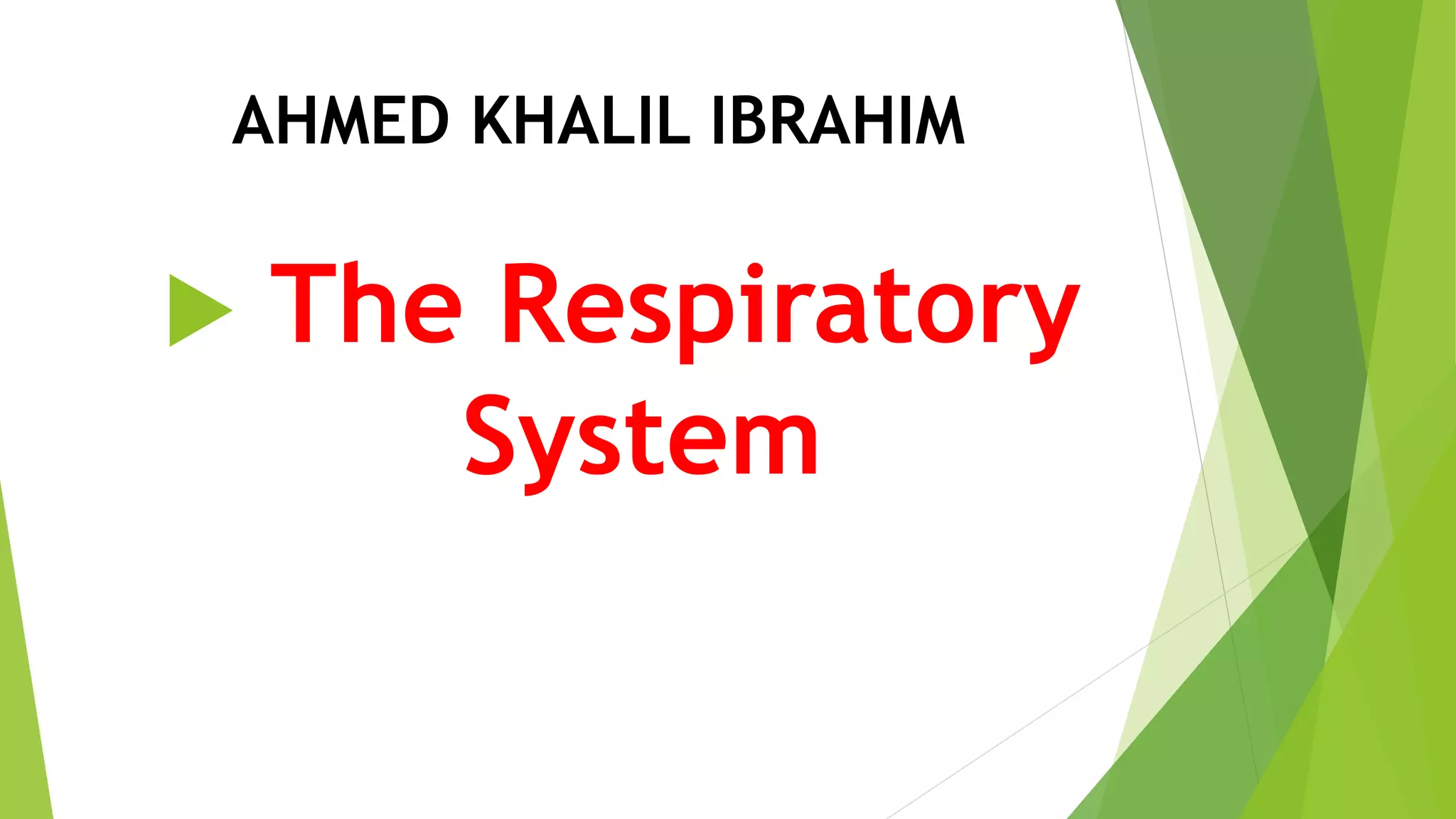 AHMED KHALIL IBRAHIM

The Respiratory System